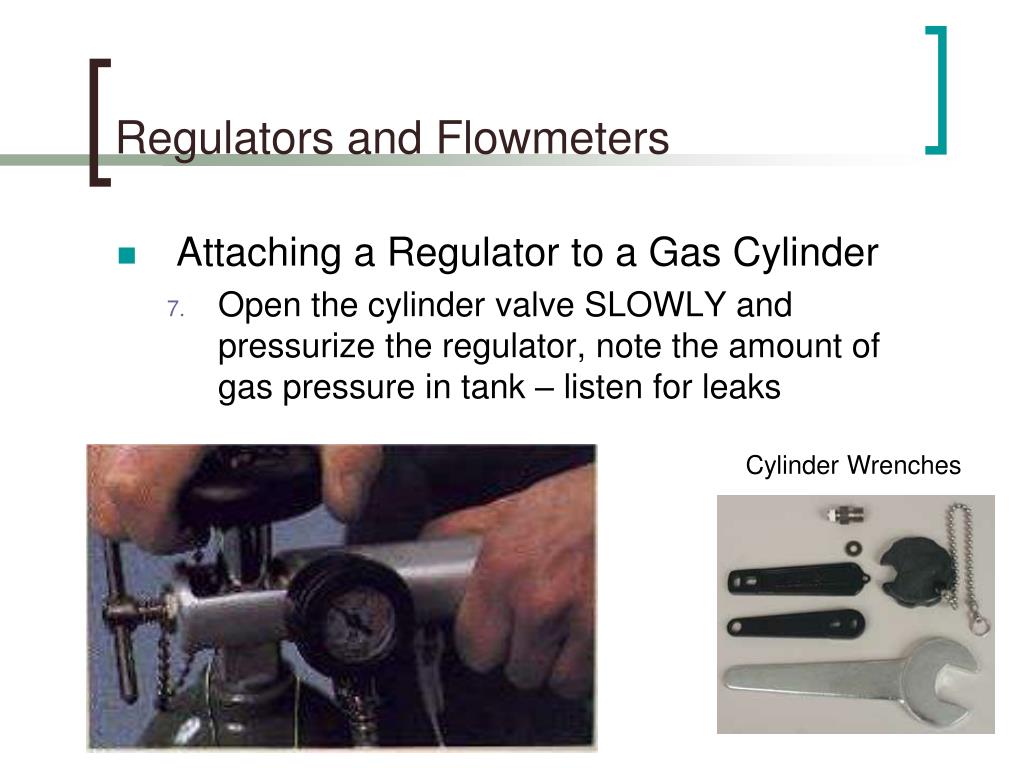 Regulators and Flowmeters

Attaching a Regulator to a Gas Cylinder

7. Open the cylinder valve SLOWLY and pressurize the regulator, note the amount of gas pressure in tank – listen for leaks

Cylinder Wrenches